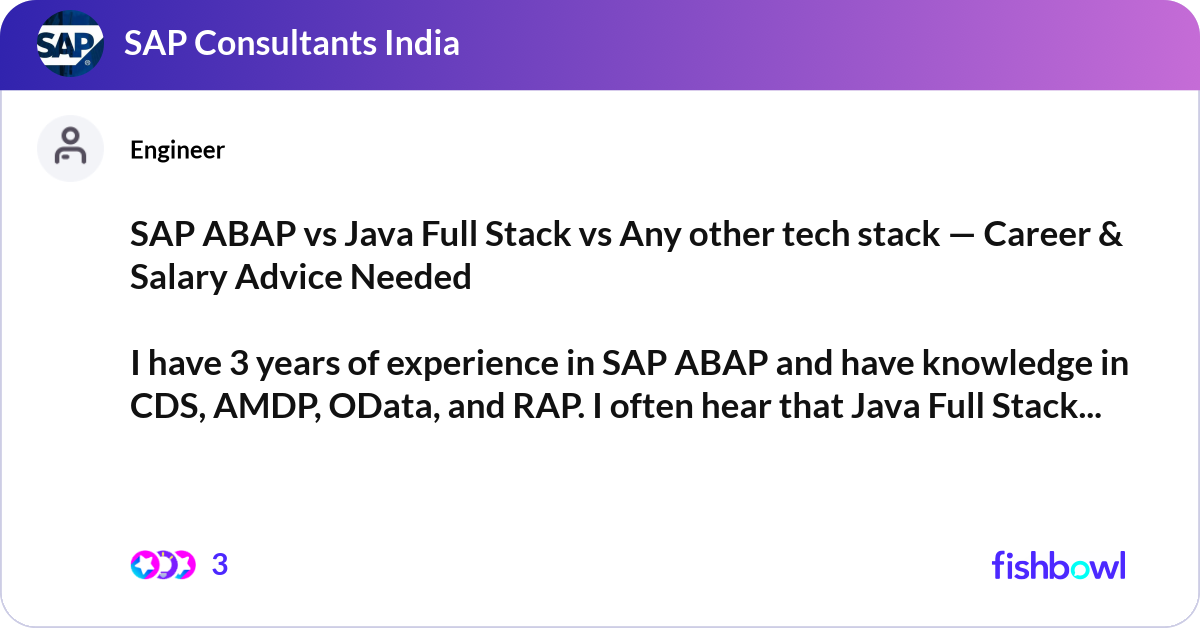 SAP

SAP Consultants India

Engineer

SAP ABAP vs Java Full Stack vs Any other tech stack — Career & Salary Advice Needed

I have 3 years of experience in SAP ABAP and have knowledge in CDS, AMDP, OData, and RAP. I often hear that Java Full Stack...

3

fishbowl